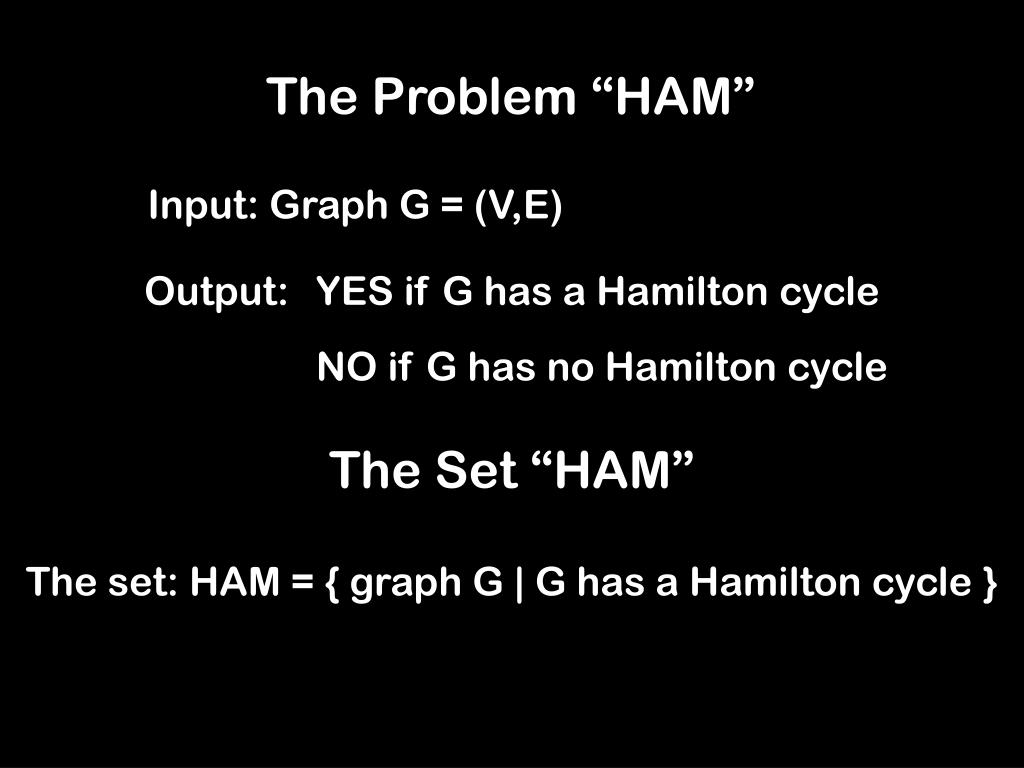 The Problem “HAM”

Input: Graph G = (V,E)

Output: YES if G has a Hamilton cycle

NO if G has no Hamilton cycle

The Set “HAM”

The set: HAM = { graph G | G has a Hamilton cycle }